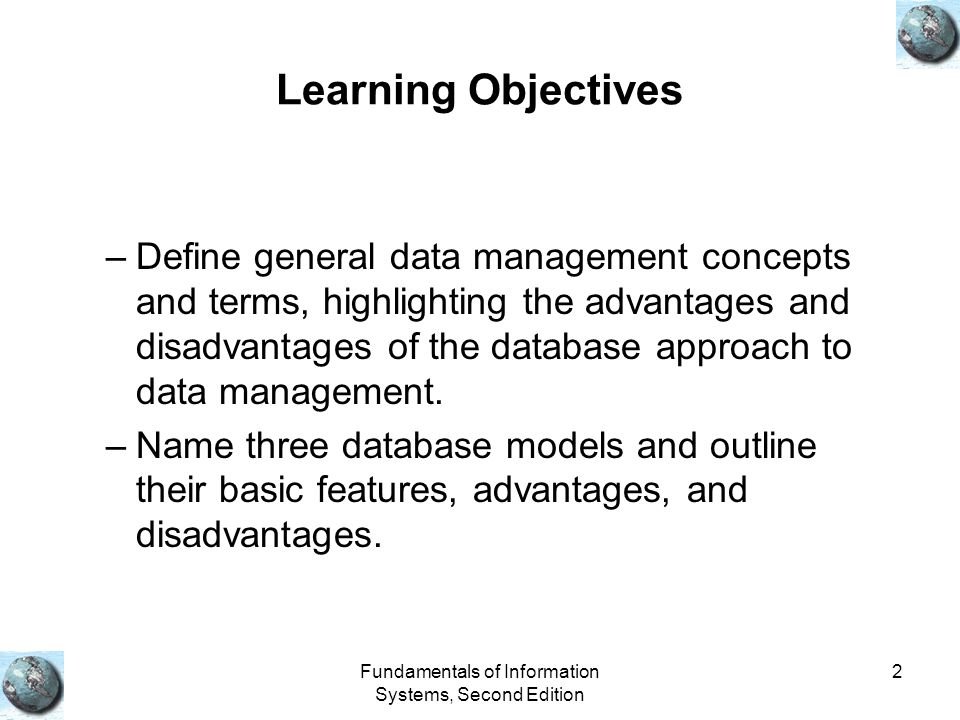 Learning Objectives

– Define general data management concepts and terms, highlighting the advantages and disadvantages of the database approach to data management.

– Name three database models and outline their basic features, advantages, and disadvantages.

Fundamentals of Information Systems, Second Edition

2